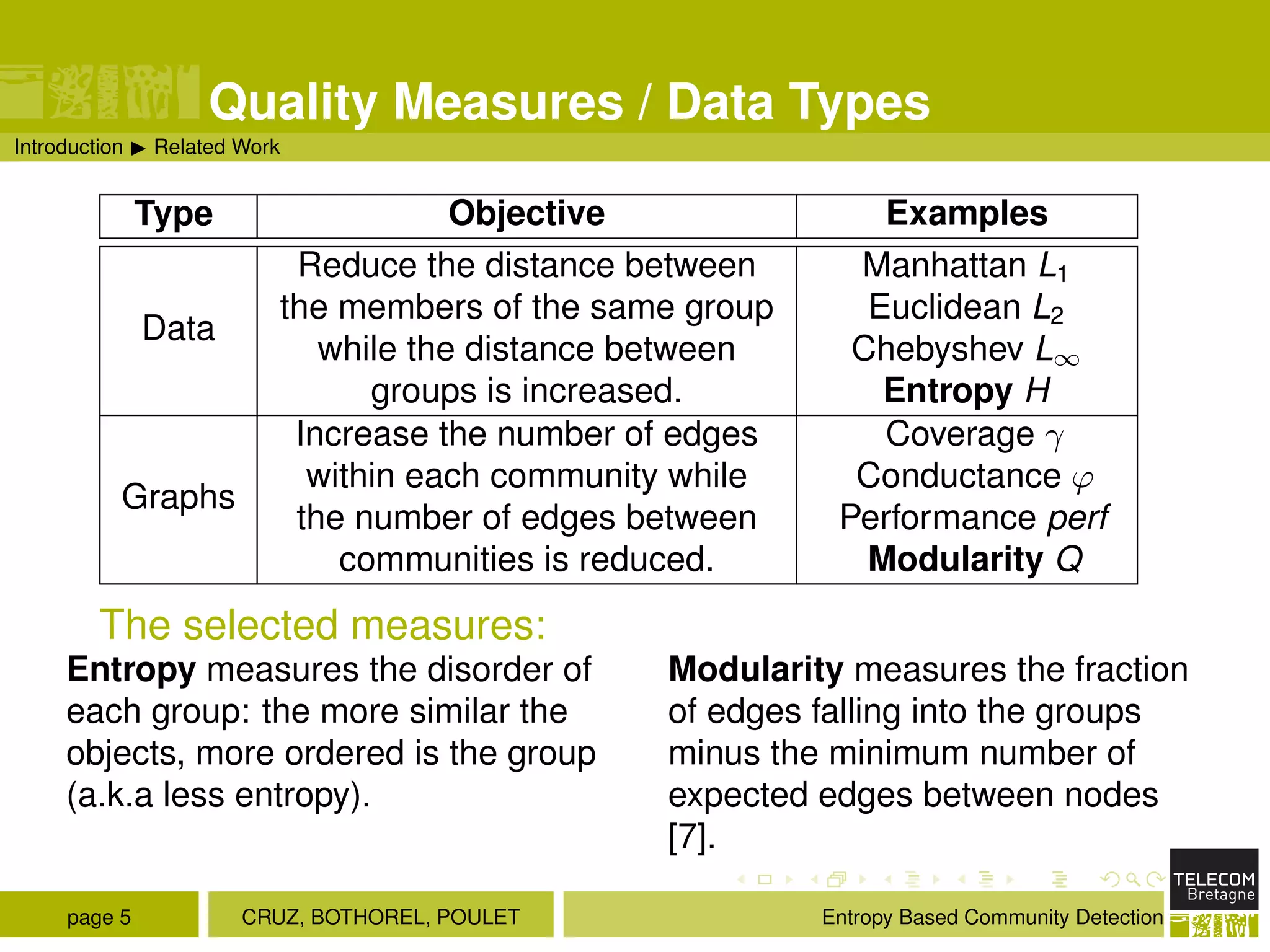 Quality Measures / Data Types

Introduction ▶ Related Work

| Type | Objective | Examples |
|---|---|---|
| Data | Reduce the distance between the members of the same group while the distance between groups is increased. | Manhattan $L_1$ Euclidean $L_2$ Chebyshev $L_\infty$ **Entropy** $H$ |
| Graphs | Increase the number of edges within each community while the number of edges between communities is reduced. | Coverage $\gamma$ Conductance $\varphi$ Performance $perf$ **Modularity** $Q$ |

The selected measures:

**Entropy** measures the disorder of each group: the more similar the objects, more ordered is the group (a.k.a less entropy).

**Modularity** measures the fraction of edges falling into the groups minus the minimum number of expected edges between nodes [7].

page 5

CRUZ, BOTHOREL, POULET

Entropy Based Community Detection

TELECOM Bretagne